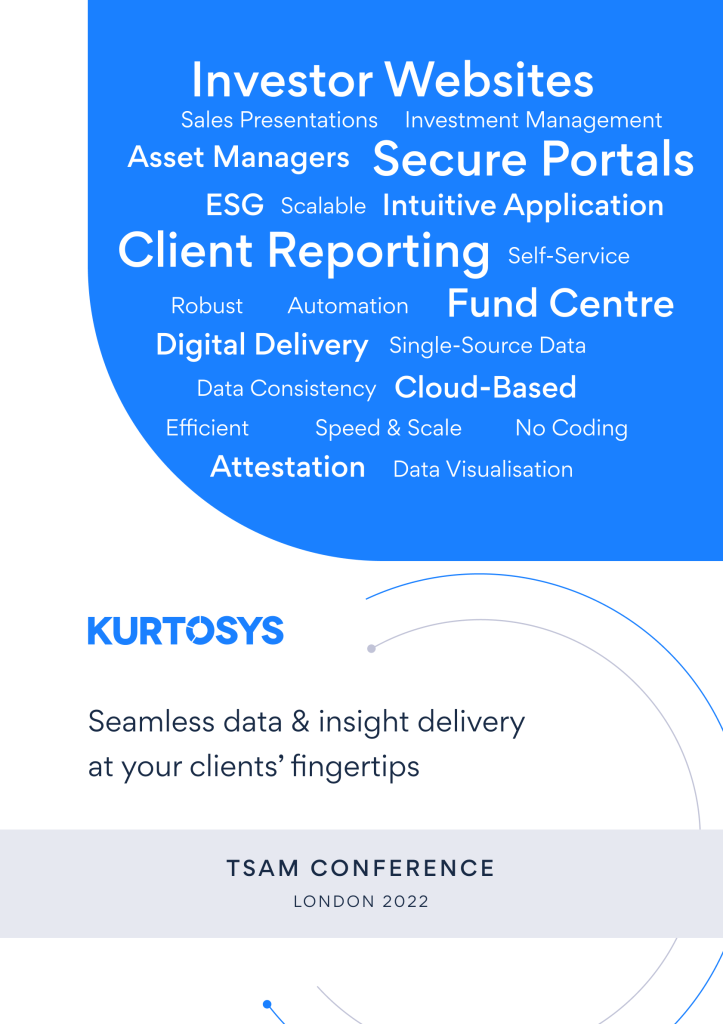 Investor Websites
Sales Presentations Investment Management
Asset Managers Secure Portals
ESG Scalable Intuitive Application
Client Reporting Self-Service
Robust Automation Fund Centre
Digital Delivery Single-Source Data
Data Consistency Cloud-Based
Efficient Speed & Scale No Coding
Attestation Data Visualisation

KURTOSYS

Seamless data & insight delivery at your clients' fingertips

TSAM CONFERENCE
LONDON 2022